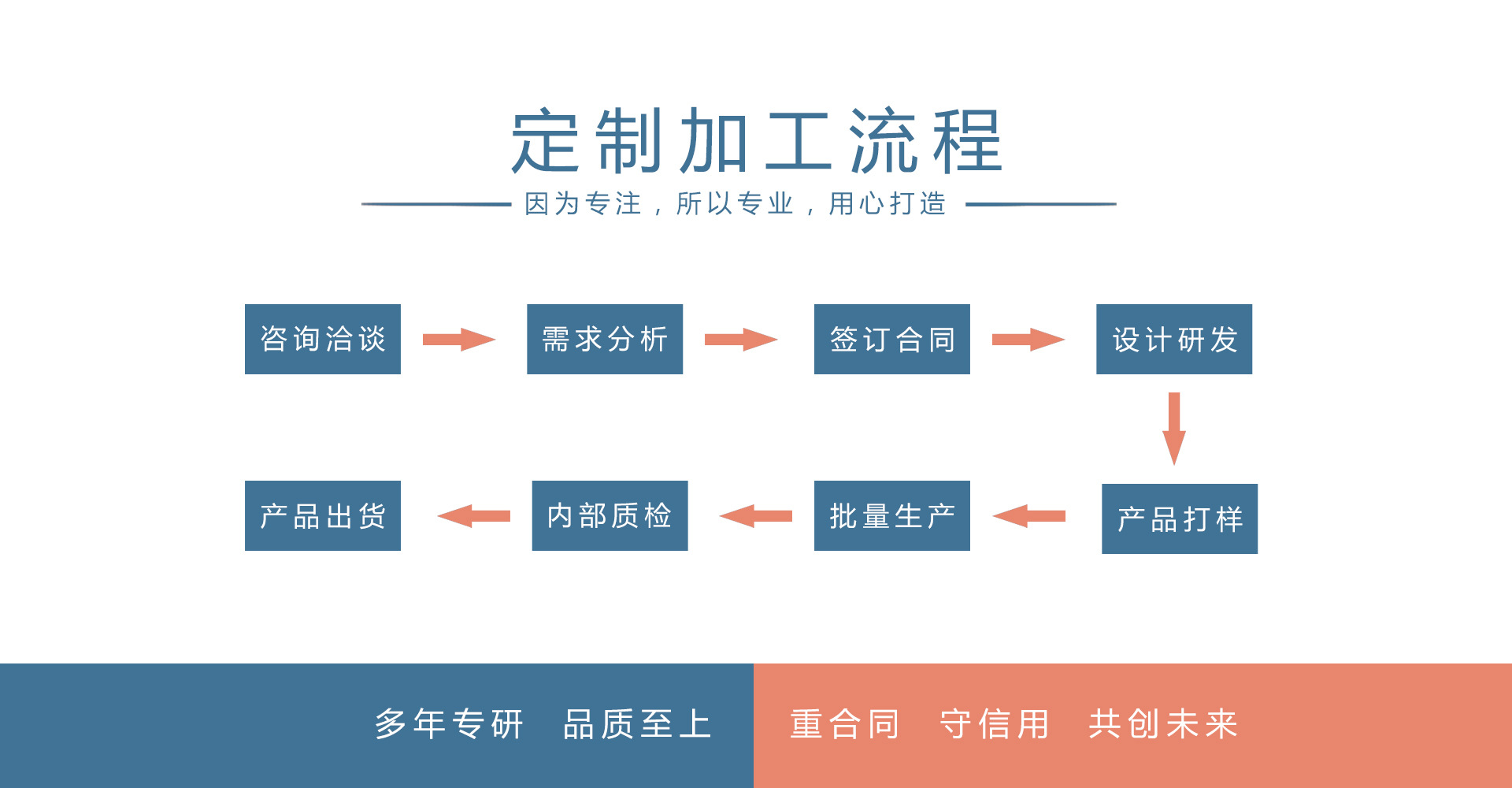 定制加工流程

因为专注，所以专业，用心打造

咨询洽谈

需求分析

签订合同

设计研发

产品打样

批量生产

内部质检

产品出货

多年专研 品质至上

重合同 守信用 共创未来